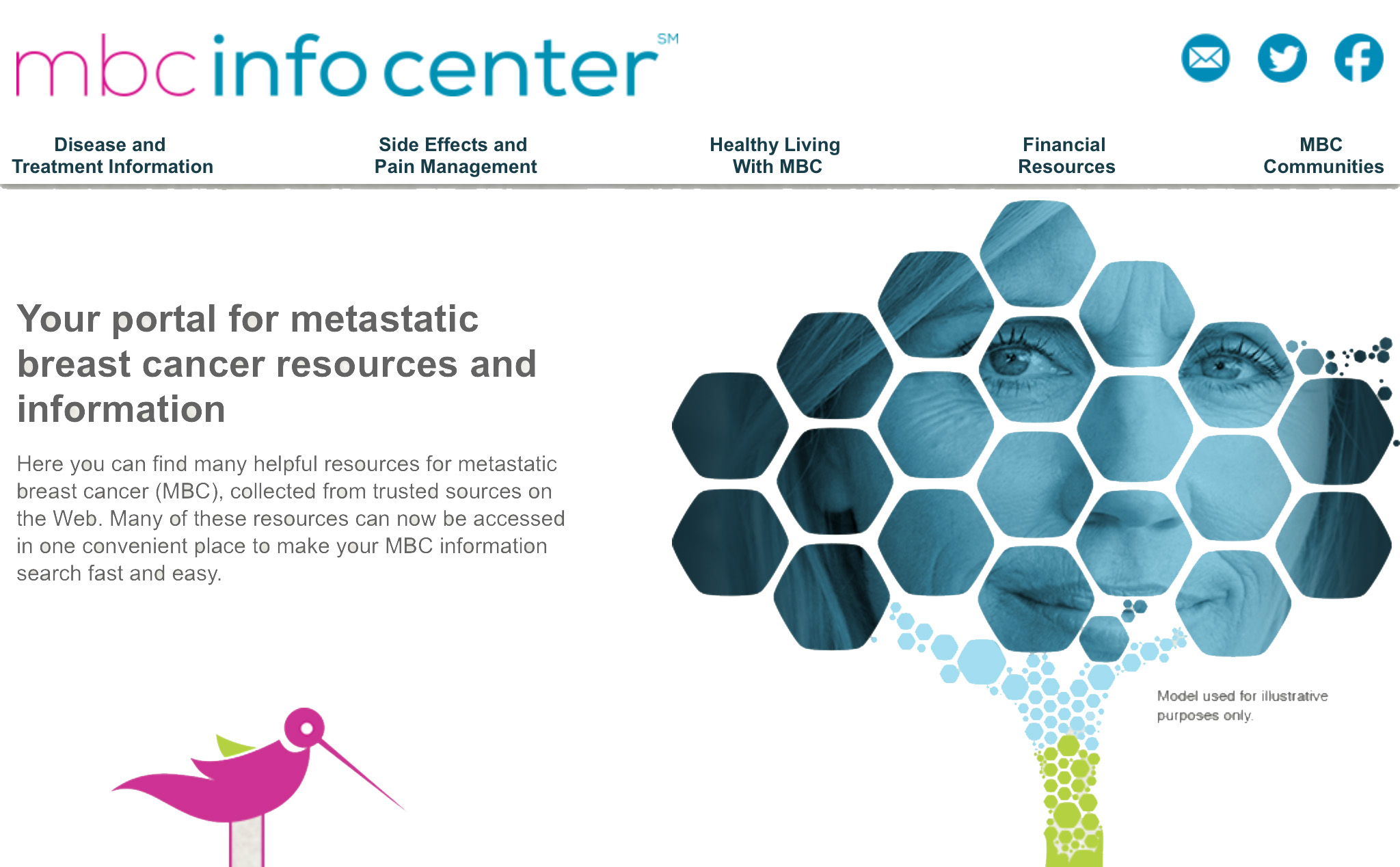 mbc info center SM

Disease and Treatment Information

Side Effects and Pain Management

Healthy Living With MBC

Financial Resources

MBC Communities

Your portal for metastatic breast cancer resources and information

Here you can find many helpful resources for metastatic breast cancer (MBC), collected from trusted sources on the Web. Many of these resources can now be accessed in one convenient place to make your MBC information search fast and easy.

Model used for illustrative purposes only.